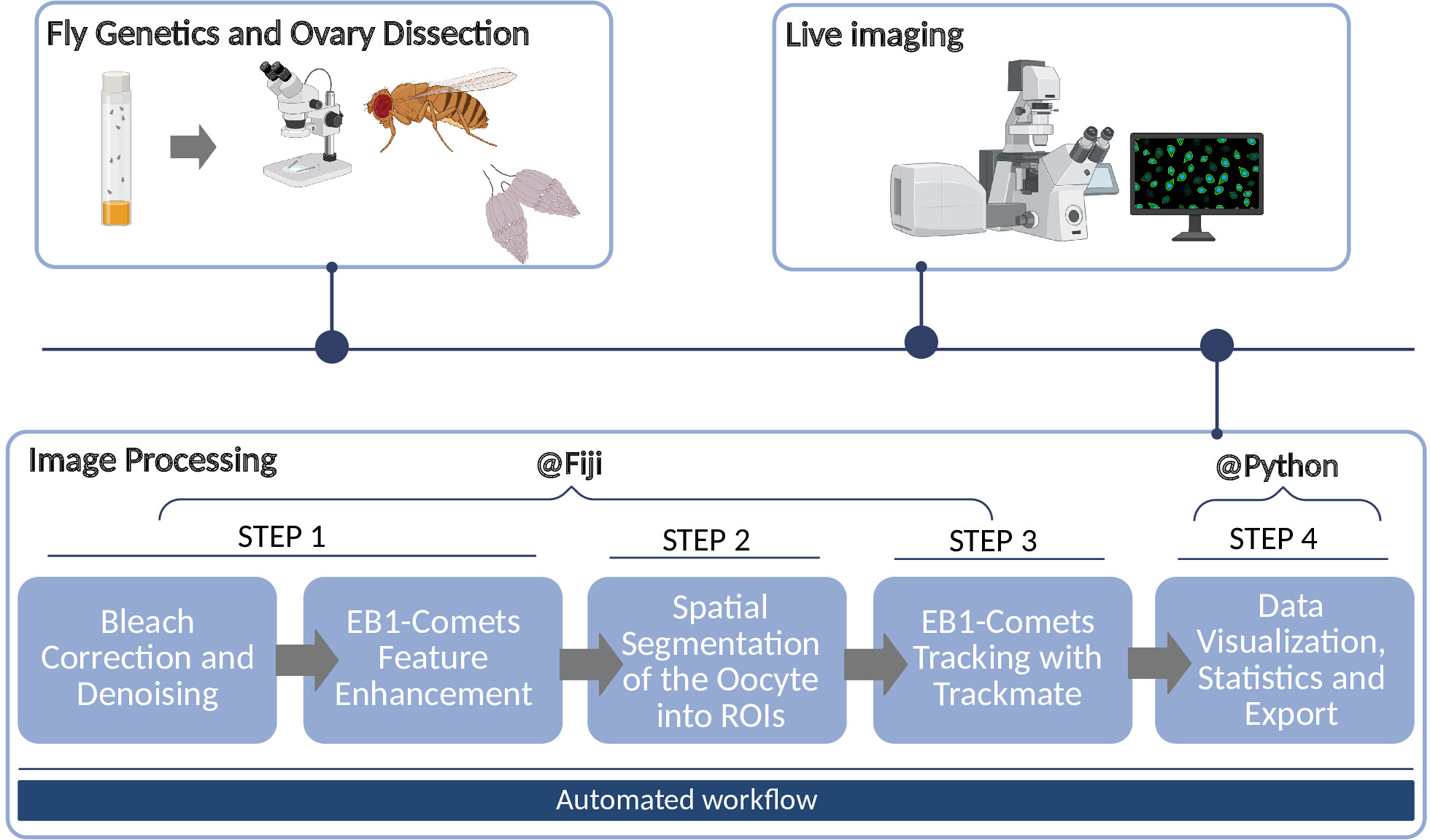 Fly Genetics and Ovary Dissection

Live imaging

Image Processing

@Fiji

@Python

STEP 1

STEP 2

STEP 3

STEP 4

Bleach Correction and Denoising

EB1-Comets Feature Enhancement

Spatial Segmentation of the Oocyte into ROIs

EB1-Comets Tracking with Trackmate

Data Visualization, Statistics and Export

Automated workflow